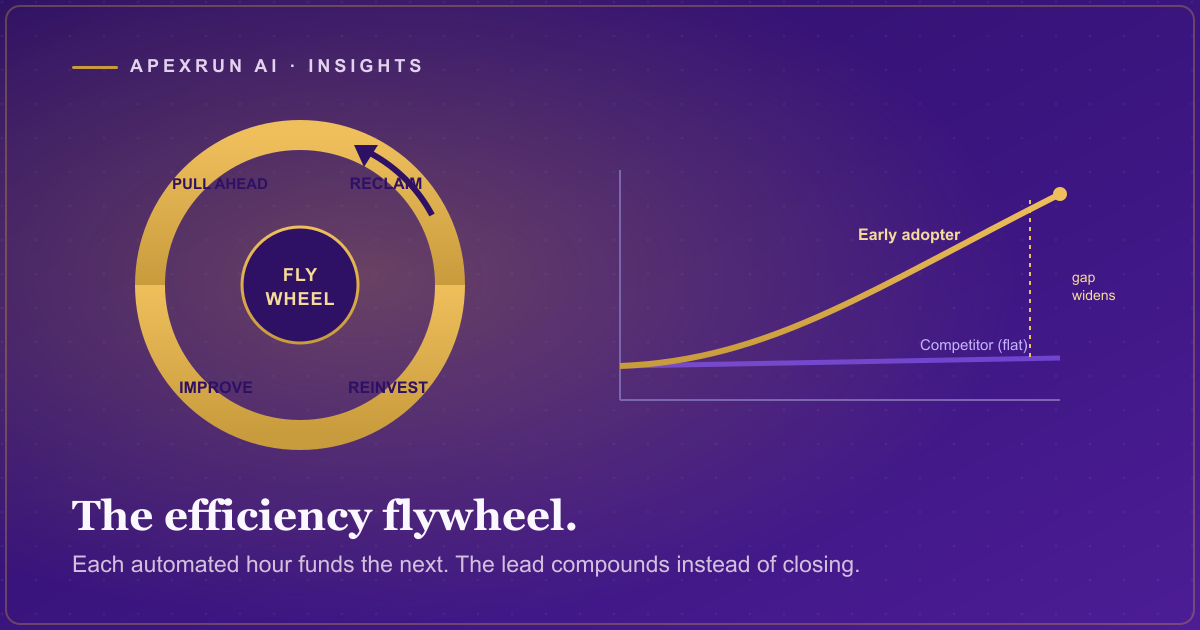 APEXRUN AI · INSIGHTS

PULL AHEAD

RECLAIM

FLY WHEEL

IMPROVE

REINVEST

Early adopter

gap widens

Competitor (flat)

The efficiency flywheel.

Each automated hour funds the next. The lead compounds instead of closing.